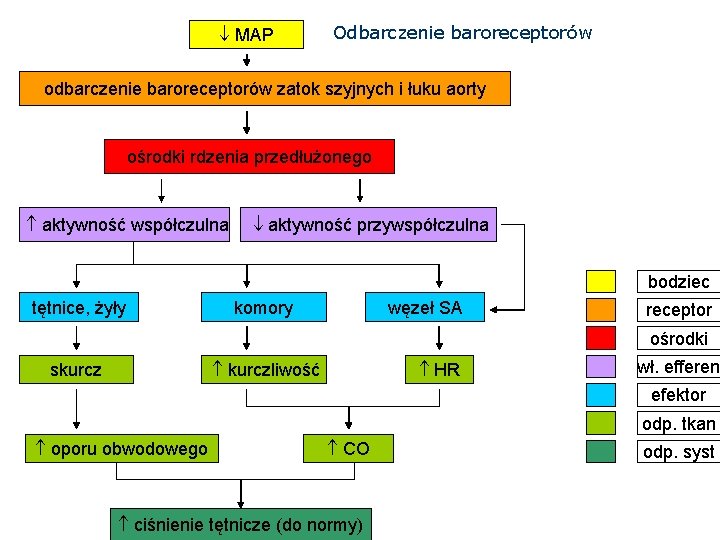 ↓ MAP

Odbarczenie baroreceptorów

odbarczenie baroreceptorów zatok szyjnych i łuku aorty

ośrodki rdzenia przedłużonego

↑ aktywność współczulna

↓ aktywność przywspółczulna

tętnice, żyły

komory

węzeł SA

skurcz

↑ kurczliwość

↑ HR

↑ oporu obwodowego

↑ CO

↑ ciśnienie tętnicze (do normy)

bodziec

receptor

ośrodki

wł. efferen

efektor

odp. tkan

odp. syst